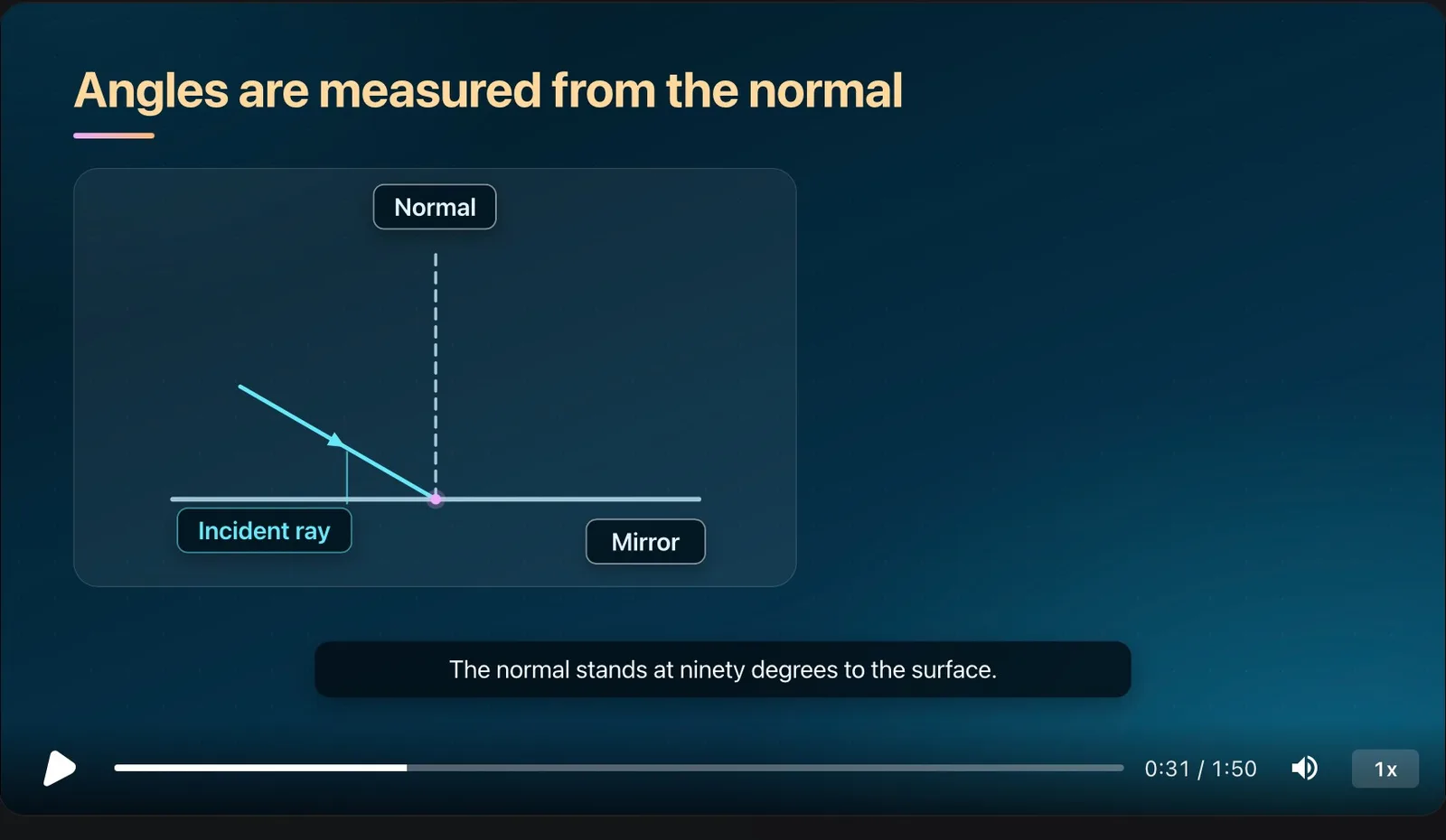 Angles are measured from the normal

Normal

Incident ray

Mirror

The normal stands at ninety degrees to the surface.

0:31 / 1:50

1x